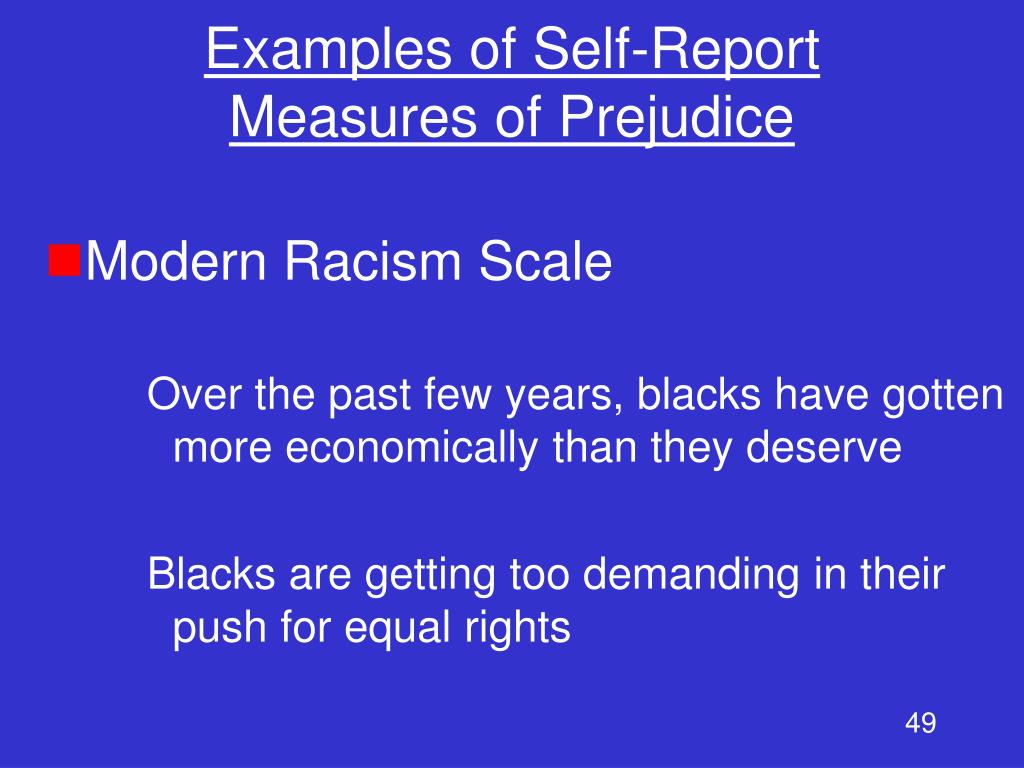 Examples of Self-Report Measures of Prejudice

Modern Racism Scale

Over the past few years, blacks have gotten more economically than they deserve

Blacks are getting too demanding in their push for equal rights

49